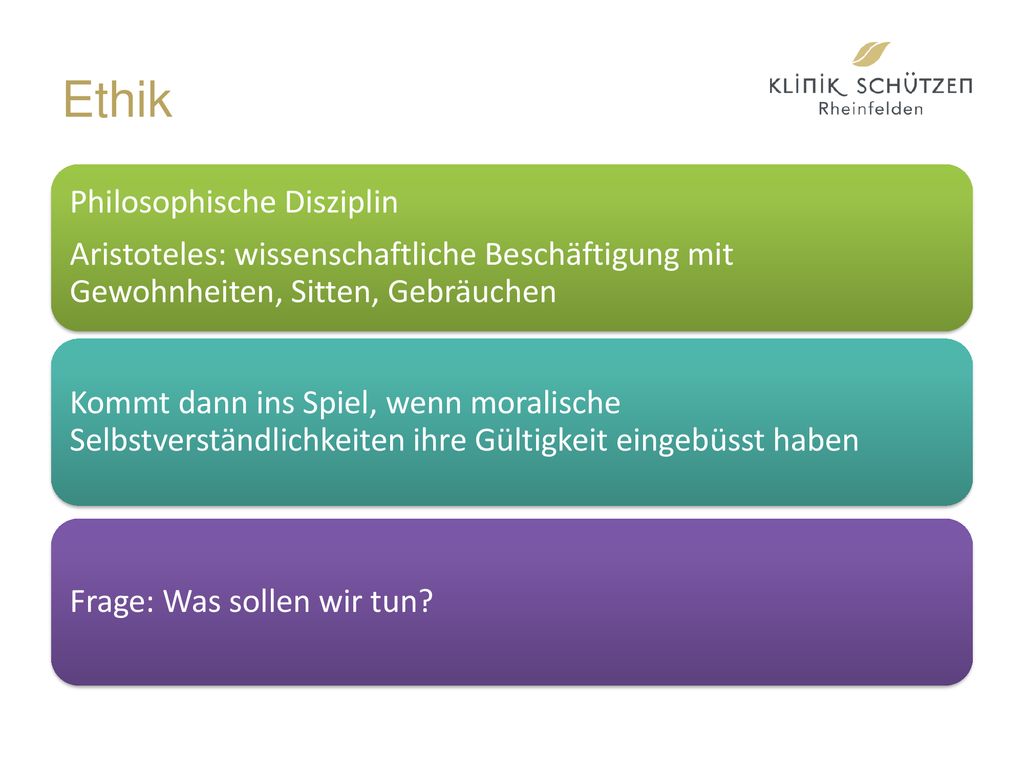 Ethik

KLINIK SCHÜTZEN
Rheinfelden

Philosophische Disziplin

Aristoteles: wissenschaftliche Beschäftigung mit Gewohnheiten, Sitten, Gebräuchen

Kommt dann ins Spiel, wenn moralische Selbstverständlichkeiten ihre Gültigkeit eingebüsst haben

Frage: Was sollen wir tun?